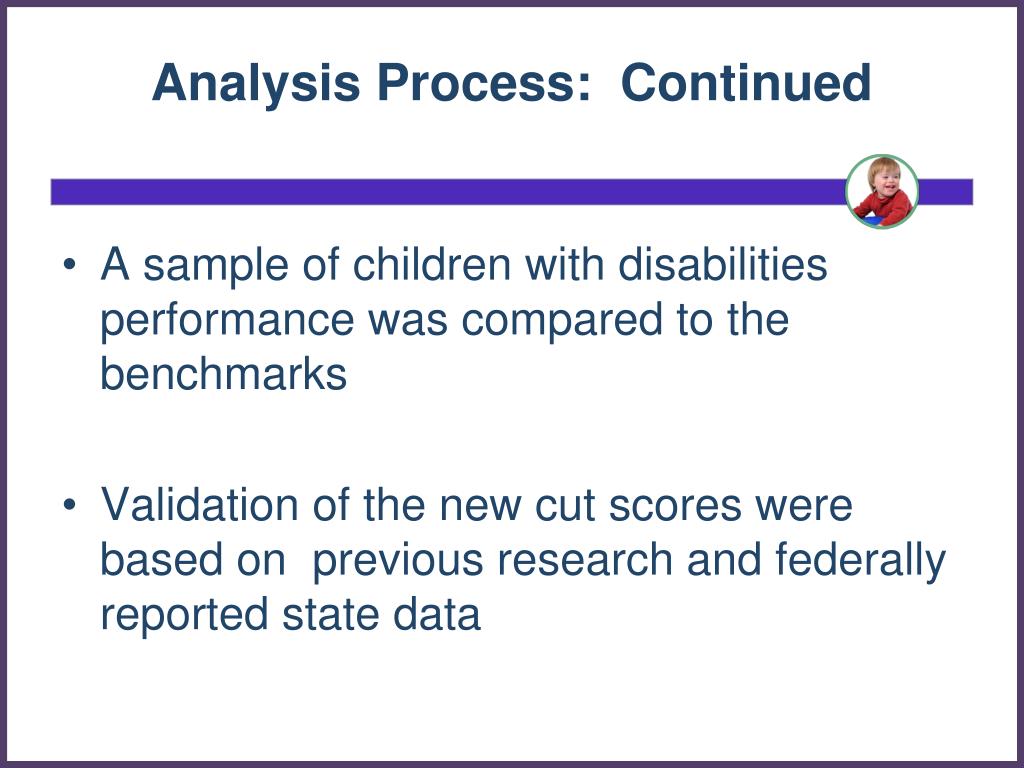 Analysis Process: Continued

• A sample of children with disabilities performance was compared to the benchmarks

• Validation of the new cut scores were based on previous research and federally reported state data